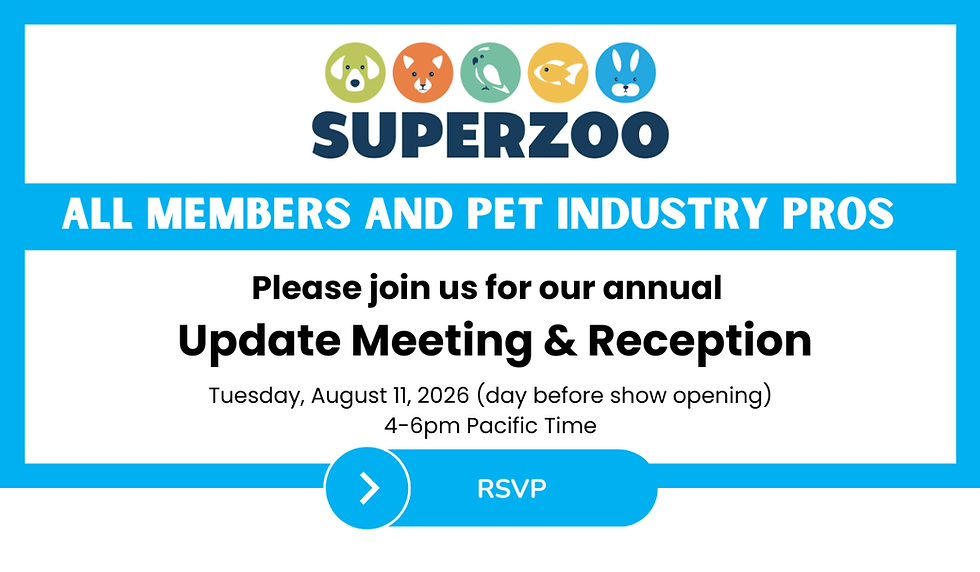 SUPERZOO

ALL MEMBERS AND PET INDUSTRY PROS

Please join us for our annual

Update Meeting & Reception

Tuesday, August 11, 2026 (day before show opening)
4-6pm Pacific Time

RSVP